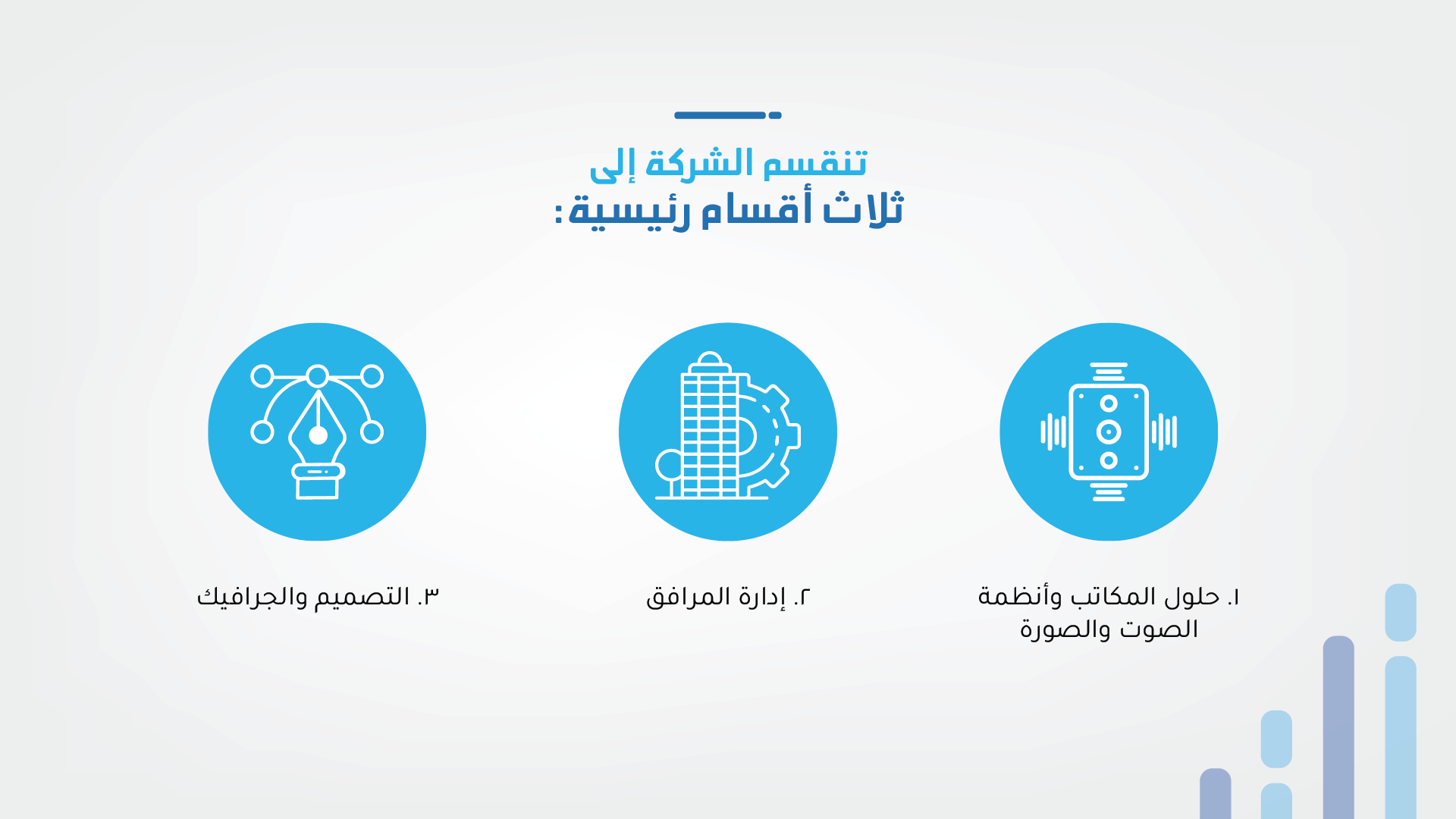 تنقسم الشركة إلى
ثلاث أقسام رئيسية:

١. حلول المكاتب وأنظمة الصوت والصورة

٢. إدارة المرافق

٣. التصميم والجرافيك